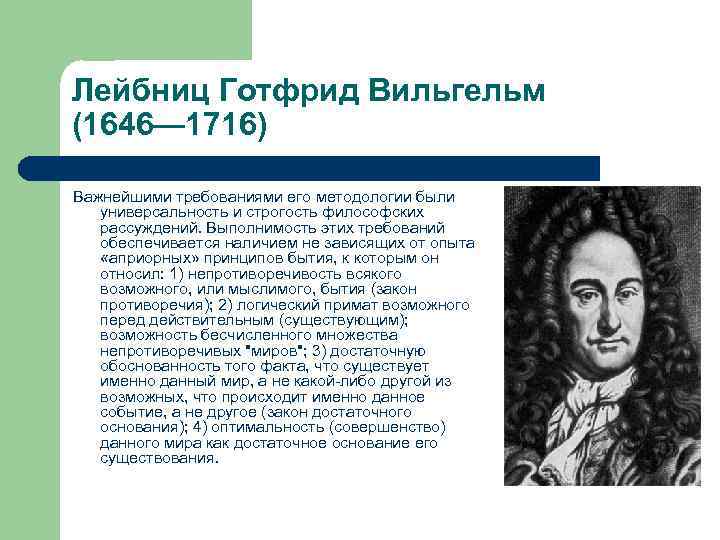 Лейбниц Готфрид Вильгельм (1646—1716)

Важнейшими требованиями его методологии были универсальность и строгость философских рассуждений. Выполнимость этих требований обеспечивается наличием не зависящих от опыта «априорных» принципов бытия, к которым он относил: 1) непротиворечивость всякого возможного, или мыслимого, бытия (закон противоречия); 2) логический примат возможного перед действительным (существующим); возможность бесчисленного множества непротиворечивых "миров"; 3) достаточную обоснованность того факта, что существует именно данный мир, а не какой-либо другой из возможных, что происходит именно данное событие, а не другое (закон достаточного основания); 4) оптимальность (совершенство) данного мира как достаточное основание его существования.